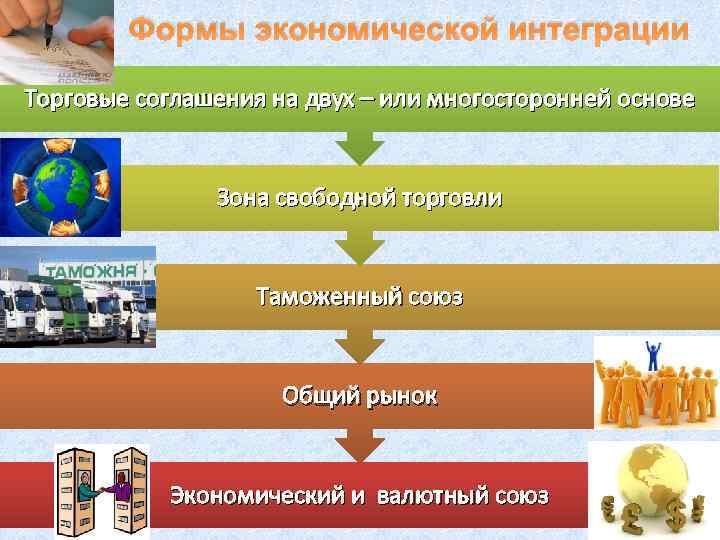 Формы экономической интеграции

Торговые соглашения на двух – или многосторонней основе

Зона свободной торговли

ТАМОЖНЯ

Таможенный союз

Общий рынок

Экономический и валютный союз